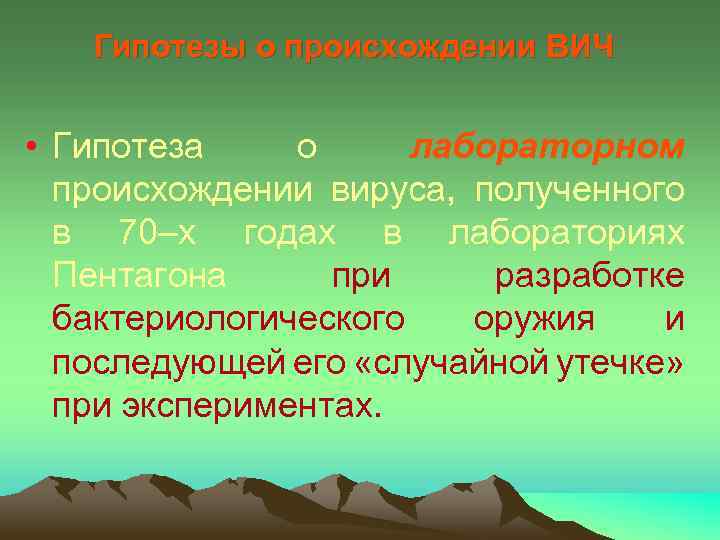 Гипотезы о происхождении ВИЧ

• Гипотеза о лабораторном происхождении вируса, полученного в 70–х годах в лабораториях Пентагона при разработке бактериологического оружия и последующей его «случайной утечке» при экспериментах.